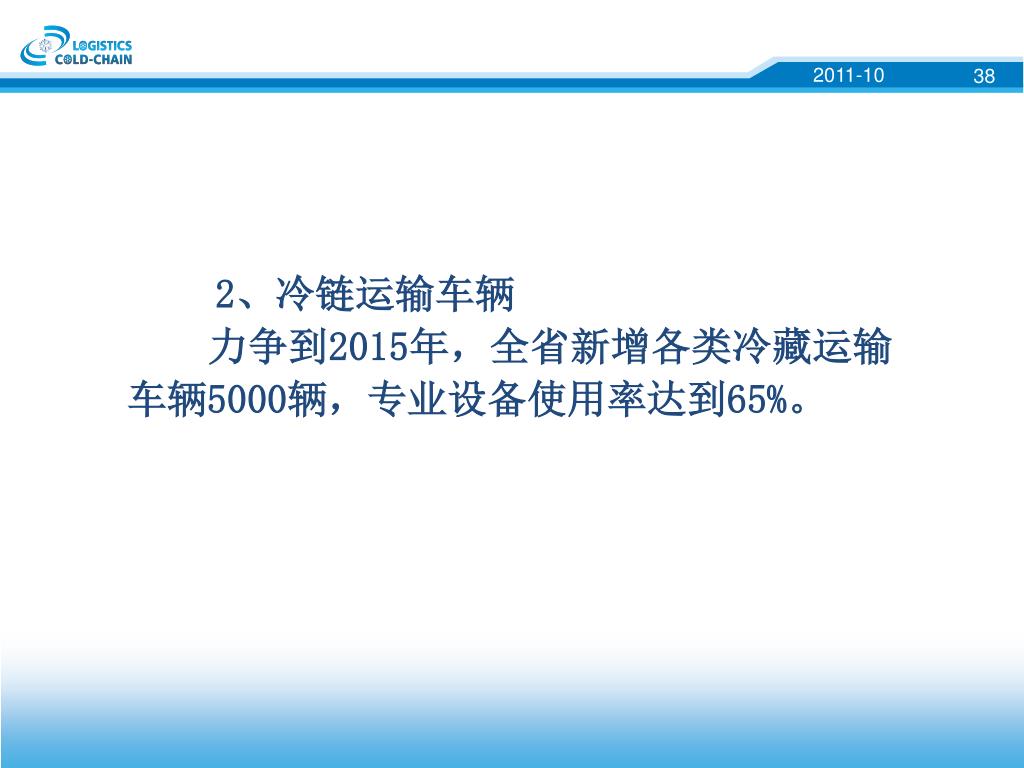 LOGISTICS
COLD-CHAIN

2011-10

38

2、冷链运输车辆

力争到2015年，全省新增各类冷藏运输车辆5000辆，专业设备使用率达到65%。